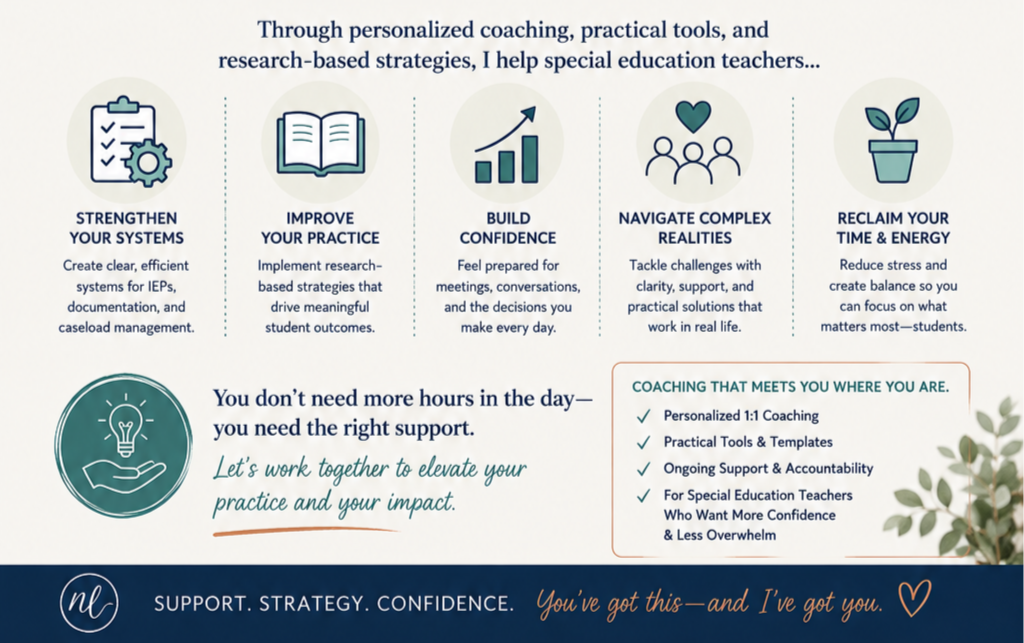 Through personalized coaching, practical tools, and research-based strategies, I help special education teachers...

STRENGTHEN YOUR SYSTEMS
Create clear, efficient systems for IEPs, documentation, and caseload management.

IMPROVE YOUR PRACTICE
Implement research-based strategies that drive meaningful student outcomes.

BUILD CONFIDENCE
Feel prepared for meetings, conversations, and the decisions you make every day.

NAVIGATE COMPLEX REALITIES
Tackle challenges with clarity, support, and practical solutions that work in real life.

RECLAIM YOUR TIME & ENERGY
Reduce stress and create balance so you can focus on what matters most—students.

You don't need more hours in the day—you need the right support.

Let's work together to elevate your practice and your impact.

COACHING THAT MEETS YOU WHERE YOU ARE.
✓ Personalized 1:1 Coaching
✓ Practical Tools & Templates
✓ Ongoing Support & Accountability
✓ For Special Education Teachers Who Want More Confidence & Less Overwhelm

nl

SUPPORT. STRATEGY. CONFIDENCE. You've got this—and I've got you.